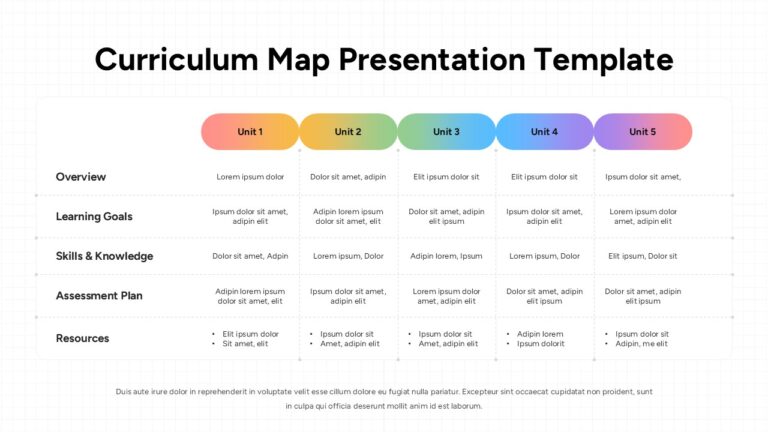 Curriculum Map Presentation Template

| | Unit 1 | Unit 2 | Unit 3 | Unit 4 | Unit 5 |
|---|---|---|---|---|---|
| Overview | Lorem ipsum dolor | Dolor sit amet, adipin | Elit ipsum dolor sit | Elit ipsum dolor sit | Ipsum dolor sit amet, |
| Learning Goals | Ipsum dolor sit amet, adipin elit | Adipin lorem ipsum dolor sit amet, elit | Dolor sit amet, adipin elit ipsum | Ipsum dolor sit amet, adipin elit | Lorem ipsum dolor amet, adipin elit |
| Skills & Knowledge | Dolor sit amet, Adpin | Lorem ipsum, Dolor | Adipin lorem, Ipsum | Lorem ipsum, Dolor | Elit ipsum, Dolor sit |
| Assessment Plan | Adipin lorem ipsum dolor sit amet, elit | Ipsum dolor sit amet, adipin elit | Lorem ipsum dolor amet, adipin elit | Dolor sit amet, adipin elit ipsum | Dolor sit amet, adipin elit ipsum |
| Resources | • Elit ipsum dolor • Sit amet, elit | • Ipsum dolor sit • Amet, adipin elit | • Ipsum dolor sit • Amet, adipin elit | • Adipin lorem • Ipsum dolorit | • Ipsum dolor sit • Adipin, me elit |

Duis aute irure dolor in reprehenderit in voluptate velit esse cillum dolore eu fugiat nulla pariatur. Excepteur sint occaecat cupidatat non proident, sunt in culpa qui officia deserunt mollit anim id est laborum.